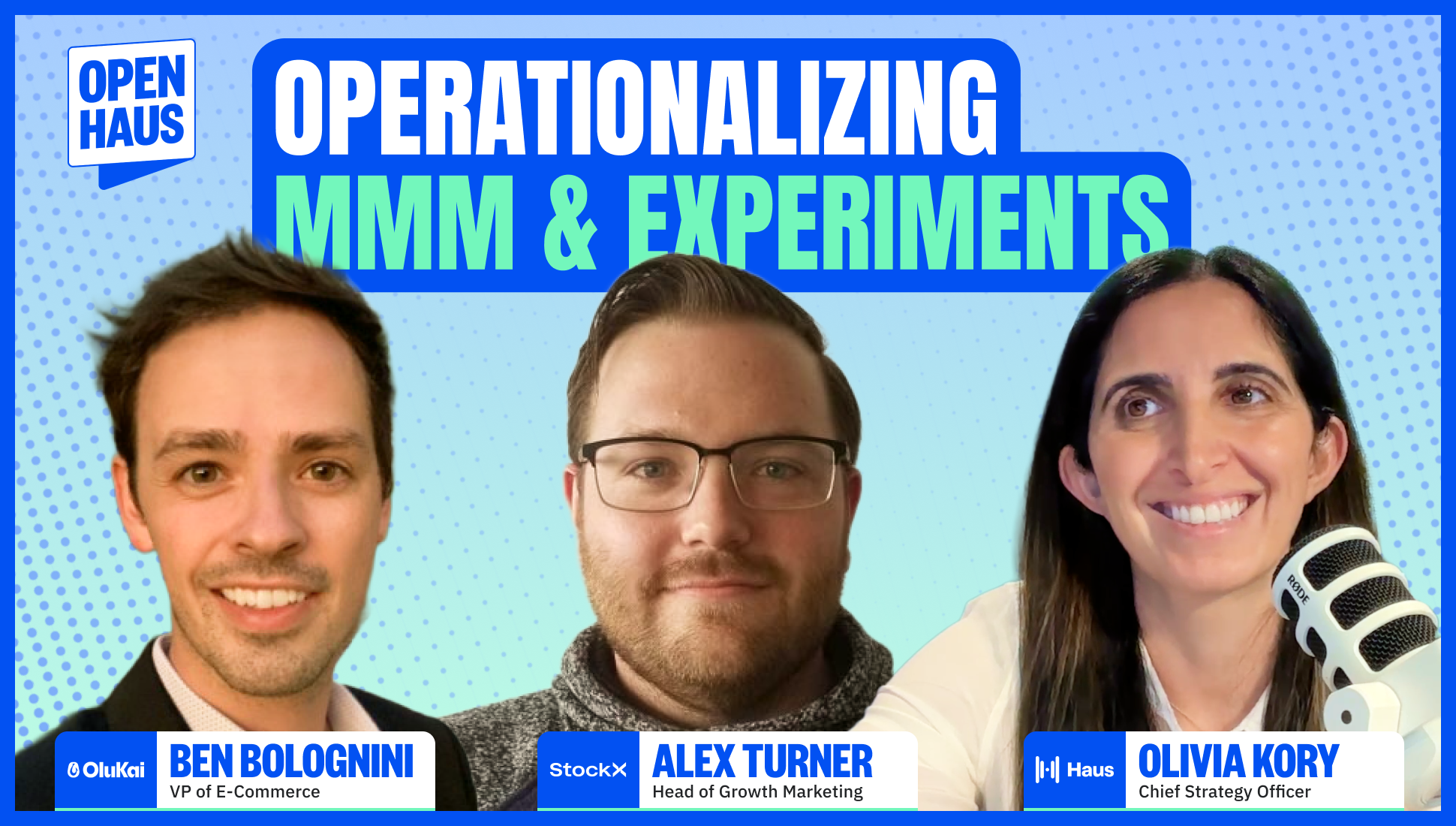 OPEN HAUS

OPERATIONALIZING
MMM & EXPERIMENTS

RØDE

OluKai
BEN BOLOGNINI
VP of E-Commerce

StockX
ALEX TURNER
Head of Growth Marketing

Haus
OLIVIA KORY
Chief Strategy Officer